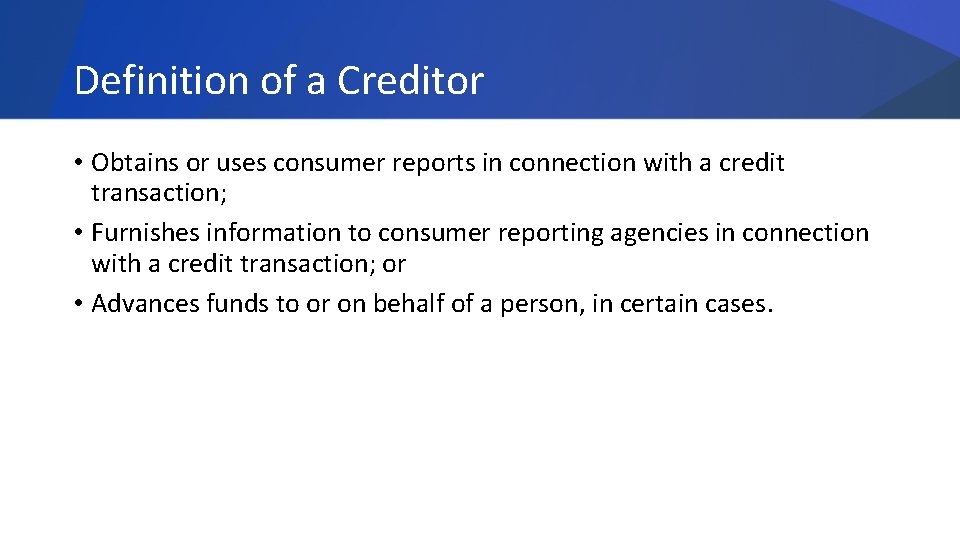 Definition of a Creditor

• Obtains or uses consumer reports in connection with a credit transaction;
• Furnishes information to consumer reporting agencies in connection with a credit transaction; or
• Advances funds to or on behalf of a person, in certain cases.